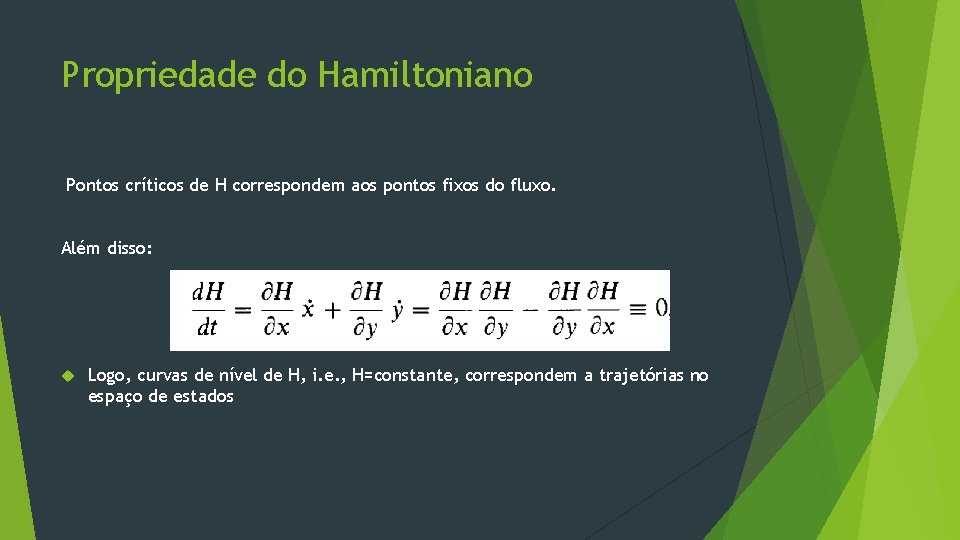 Propriedade do Hamiltoniano

Pontos críticos de H correspondem aos pontos fixos do fluxo.

Além disso:

$\frac{dH}{dt} = \frac{\partial H}{\partial x}\dot{x} + \frac{\partial H}{\partial y}\dot{y} = \frac{\partial H}{\partial x}\frac{\partial H}{\partial y} - \frac{\partial H}{\partial y}\frac{\partial H}{\partial x} \equiv 0.$

Logo, curvas de nível de H, i.e., H=constante, correspondem a trajetórias no espaço de estados